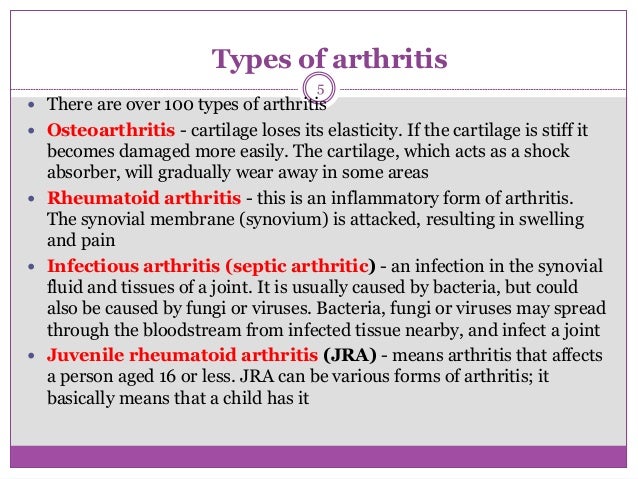 Types of arthritis

5

- There are over 100 types of arthritis
- Osteoarthritis - cartilage loses its elasticity. If the cartilage is stiff it becomes damaged more easily. The cartilage, which acts as a shock absorber, will gradually wear away in some areas
- Rheumatoid arthritis - this is an inflammatory form of arthritis. The synovial membrane (synovium) is attacked, resulting in swelling and pain
- Infectious arthritis (septic arthritic) - an infection in the synovial fluid and tissues of a joint. It is usually caused by bacteria, but could also be caused by fungi or viruses. Bacteria, fungi or viruses may spread through the bloodstream from infected tissue nearby, and infect a joint
- Juvenile rheumatoid arthritis (JRA) - means arthritis that affects a person aged 16 or less. JRA can be various forms of arthritis; it basically means that a child has it